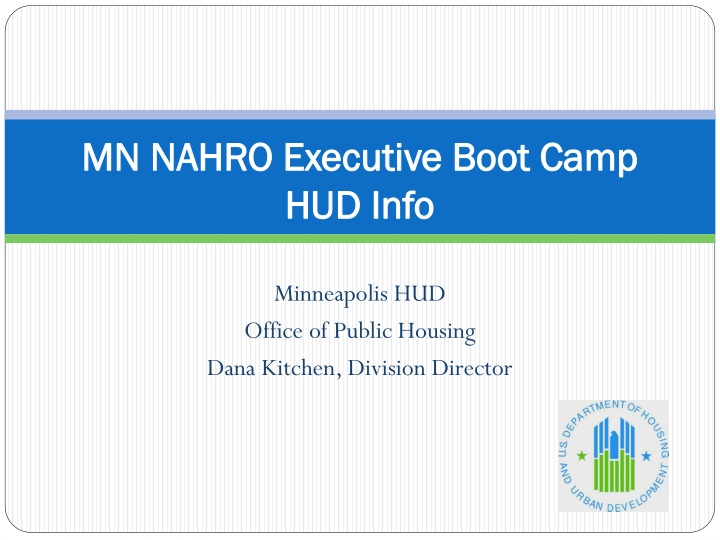 MN NAHRO Executive Boot Camp
HUD Info

Minneapolis HUD
Office of Public Housing
Dana Kitchen, Division Director

U.S. DEPARTMENT OF HOUSING AND URBAN DEVELOPMENT